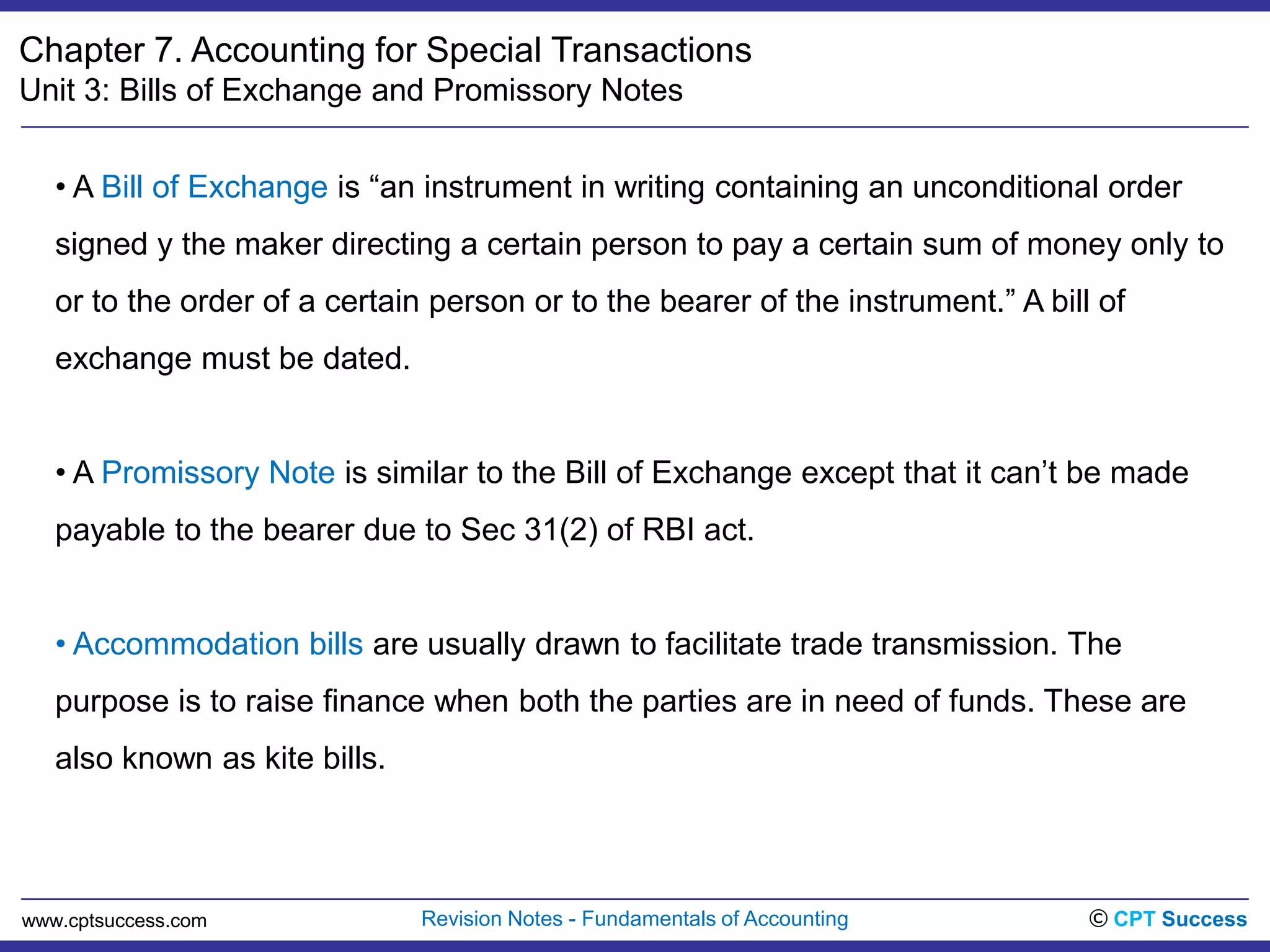 Chapter 7. Accounting for Special Transactions
Unit 3: Bills of Exchange and Promissory Notes

• A Bill of Exchange is “an instrument in writing containing an unconditional order signed y the maker directing a certain person to pay a certain sum of money only to or to the order of a certain person or to the bearer of the instrument.” A bill of exchange must be dated.

• A Promissory Note is similar to the Bill of Exchange except that it can’t be made payable to the bearer due to Sec 31(2) of RBI act.

• Accommodation bills are usually drawn to facilitate trade transmission. The purpose is to raise finance when both the parties are in need of funds. These are also known as kite bills.

www.cptsuccess.com
Revision Notes - Fundamentals of Accounting
© CPT Success